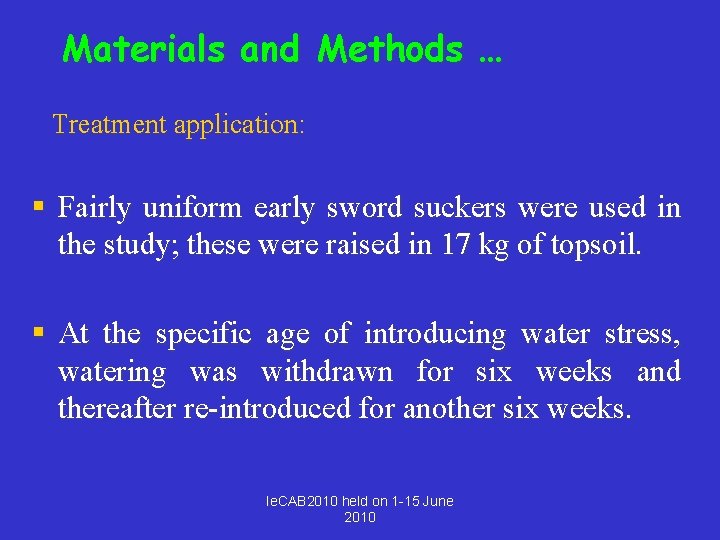 Materials and Methods …

Treatment application:

▪ Fairly uniform early sword suckers were used in the study; these were raised in 17 kg of topsoil.

▪ At the specific age of introducing water stress, watering was withdrawn for six weeks and thereafter re-introduced for another six weeks.

IeCAB2010 held on 1-15 June 2010